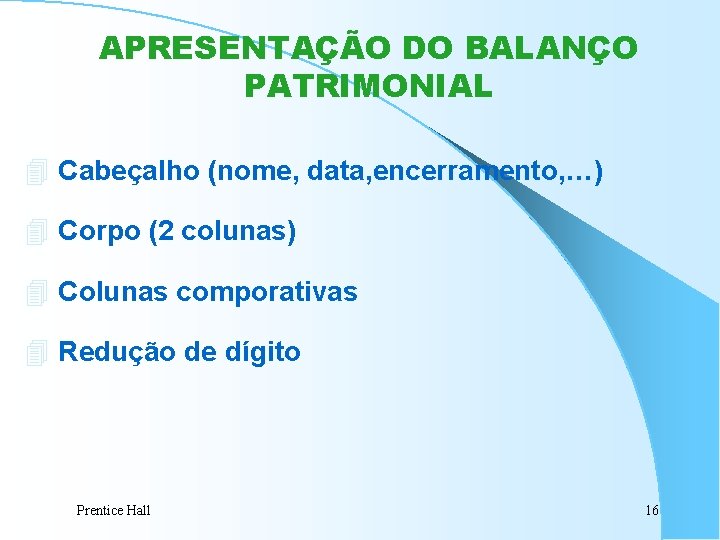 APRESENTAÇÃO DO BALANÇO PATRIMONIAL

Cabeçalho (nome, data,encerramento,...)

Corpo (2 colunas)

Colunas comporativas

Redução de dígito

Prentice Hall

16